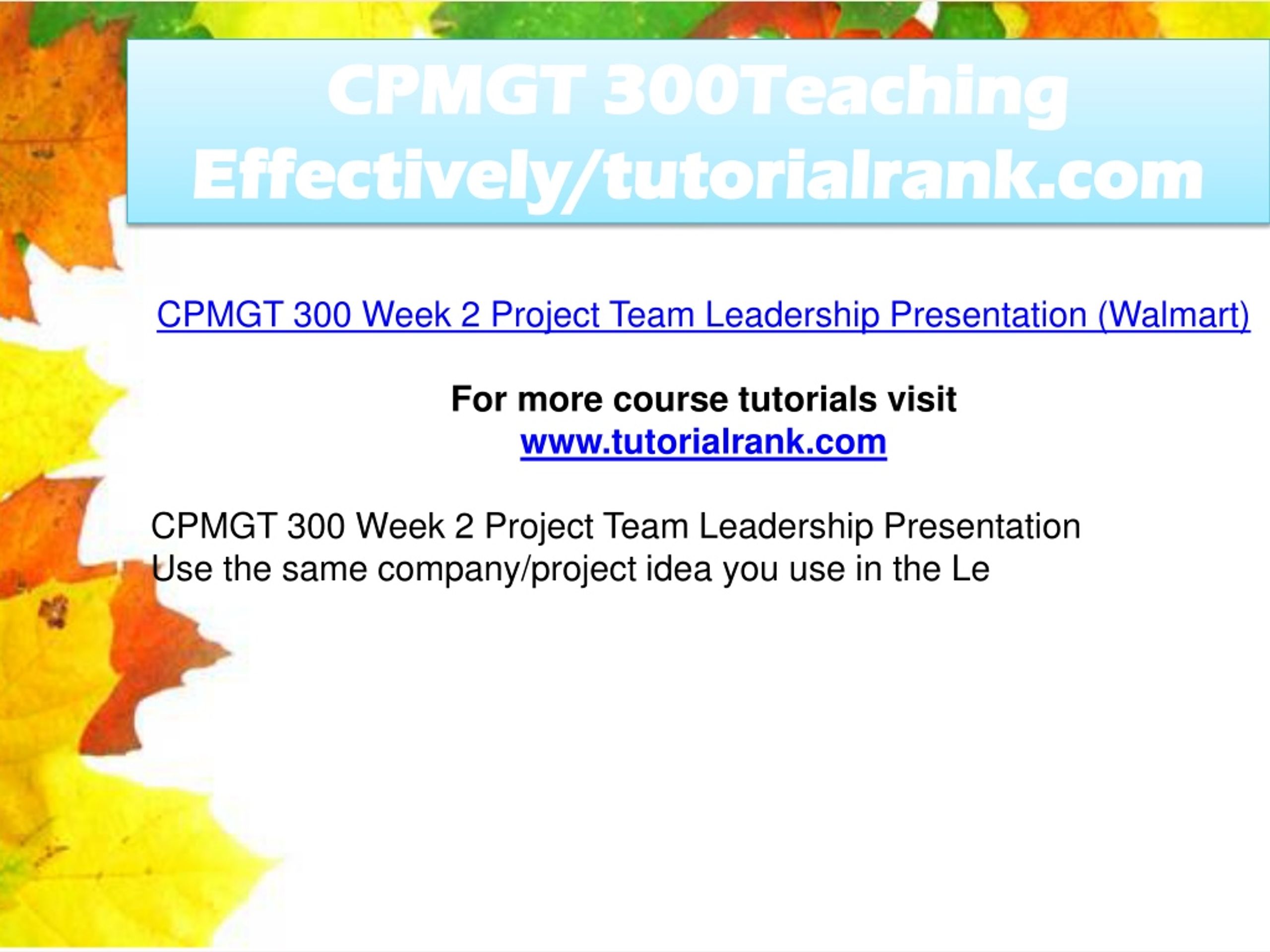 CPMGT 300Teaching Effectively/tutorialrank.com

CPMGT 300 Week 2 Project Team Leadership Presentation (Walmart)

For more course tutorials visit
www.tutorialrank.com

CPMGT 300 Week 2 Project Team Leadership Presentation
Use the same company/project idea you use in the Le